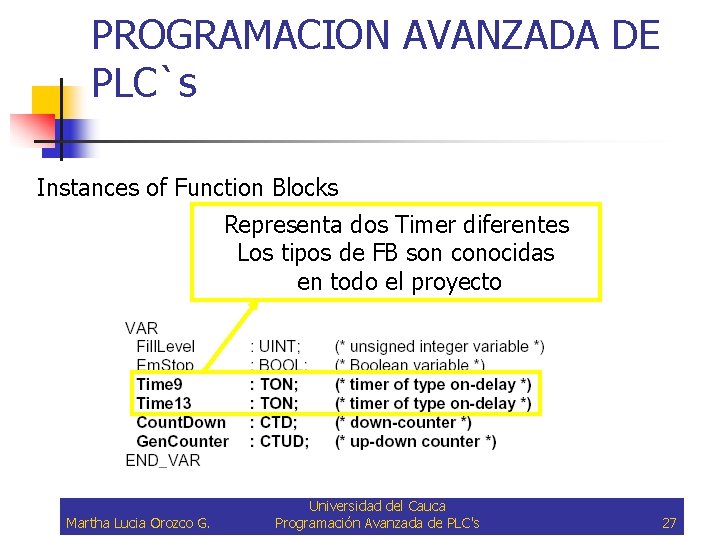 PROGRAMACION AVANZADA DE PLC`s

Instances of Function Blocks

Representa dos Timer diferentes
Los tipos de FB son conocidas
en todo el proyecto

VAR
FillLevel : UINT; (* unsigned integer variable *)
EmStop : BOOL; (* Boolean variable *)
Time9 : TON; (* timer of type on-delay *)
Time13 : TON; (* timer of type on-delay *)
CountDown : CTD; (* down-counter *)
GenCounter : CTUD; (* up-down counter *)
END_VAR

Martha Lucia Orozco G.
Universidad del Cauca
Programación Avanzada de PLC's
27